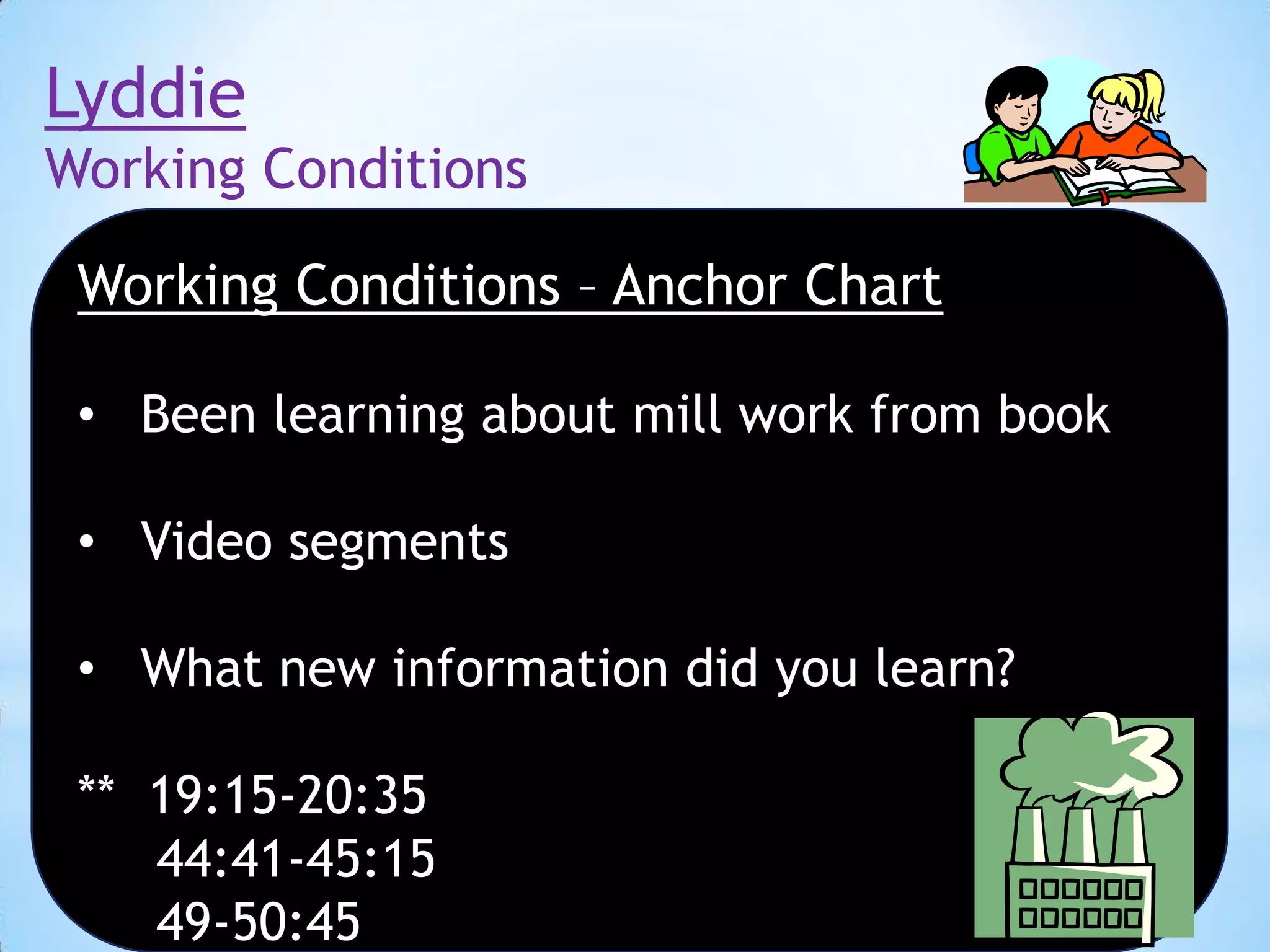 Lyddie
Working Conditions

Working Conditions – Anchor Chart

• Been learning about mill work from book

• Video segments

• What new information did you learn?

** 19:15-20:35
44:41-45:15
49-50:45